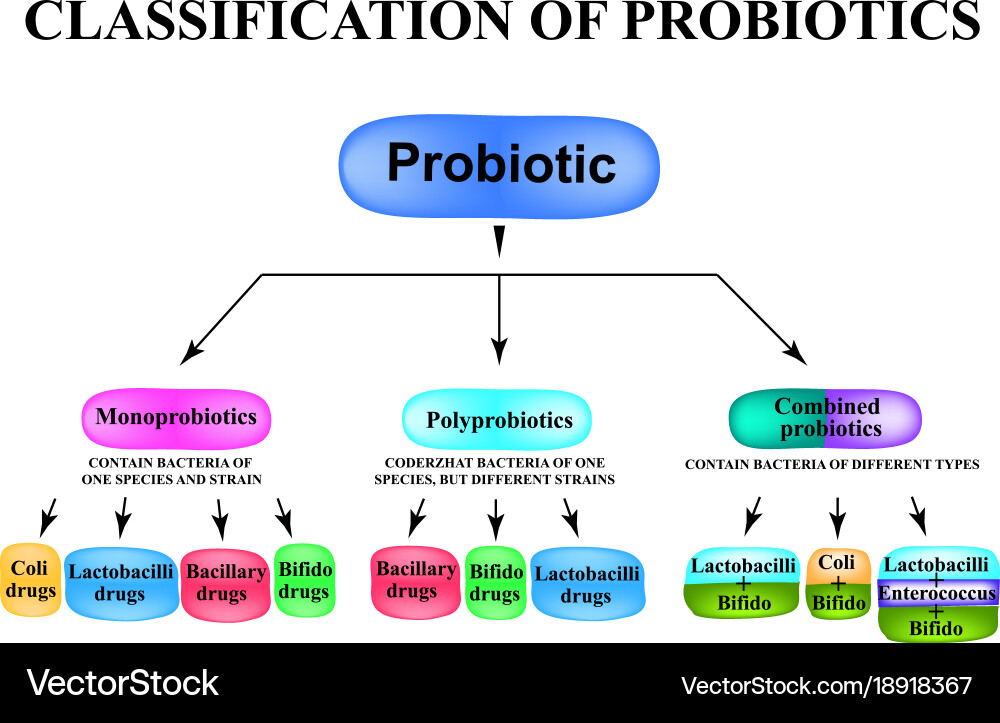 CLASSIFICATION OF PROBIOTICS

Probiotic

Monoprobiotics

CONTAIN BACTERIA OF ONE SPECIES AND STRAIN

Coli drugs

Lactobacilli drugs

Bacillary drugs

Bifido drugs

Polyprobiotics

CODERZHAT BACTERIA OF ONE SPECIES, BUT DIFFERENT STRAINS

Bacillary drugs

Bifido drugs

Lactobacilli drugs

Combined probiotics

CONTAIN BACTERIA OF DIFFERENT TYPES

Lactobacilli + Bifido

Coli + Bifido

Lactobacilli + Enterococcus + Bifido

VectorStock

VectorStock.com/18918367